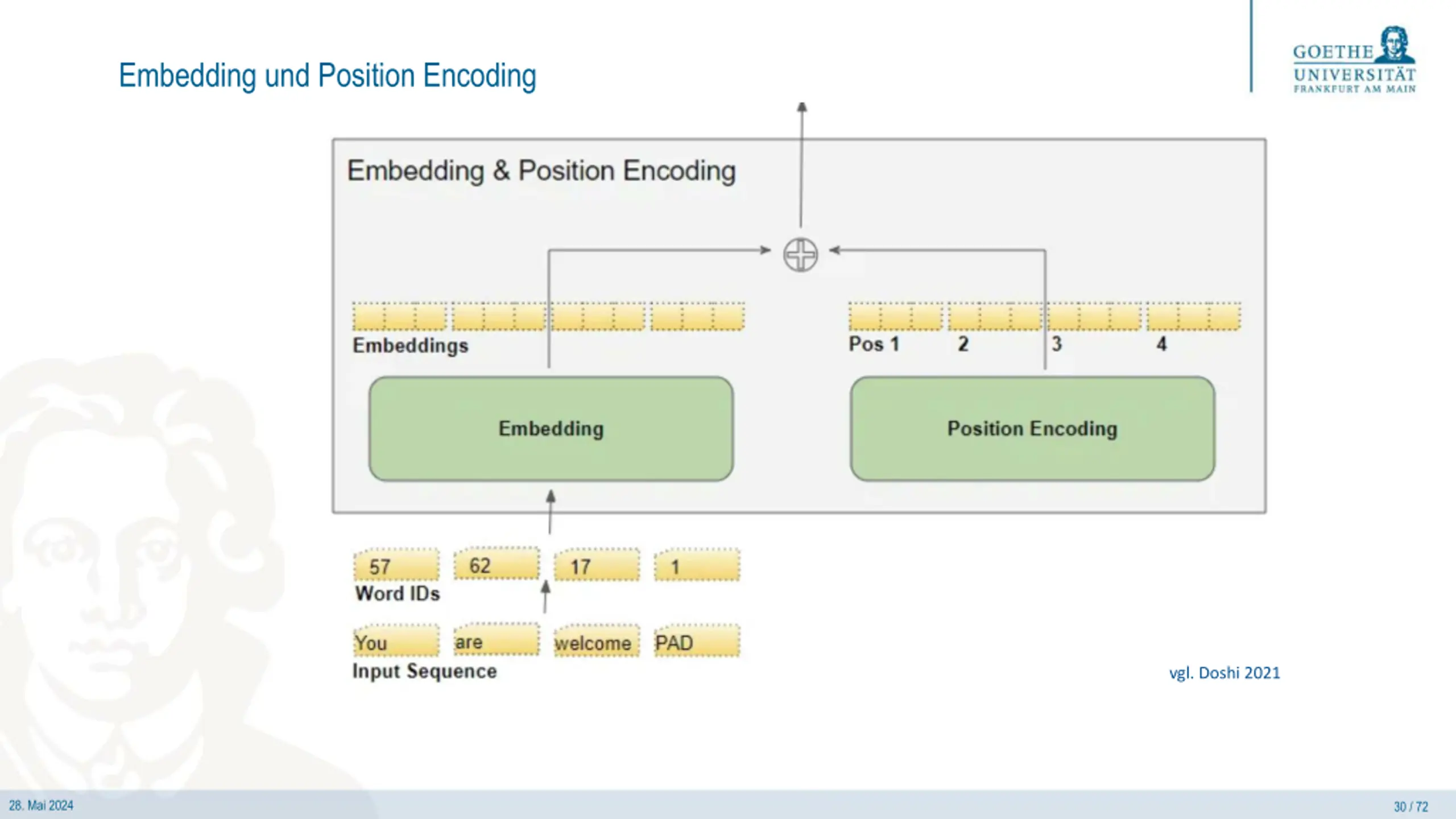 Embedding und Position Encoding

GOETHE UNIVERSITÄT FRANKFURT AM MAIN

Embedding & Position Encoding

Embeddings

Pos 1 2 3 4

Embedding

Position Encoding

57 62 17 1
Word IDs

You are welcome PAD
Input Sequence

vgl. Doshi 2021

28. Mai 2024

30 / 72